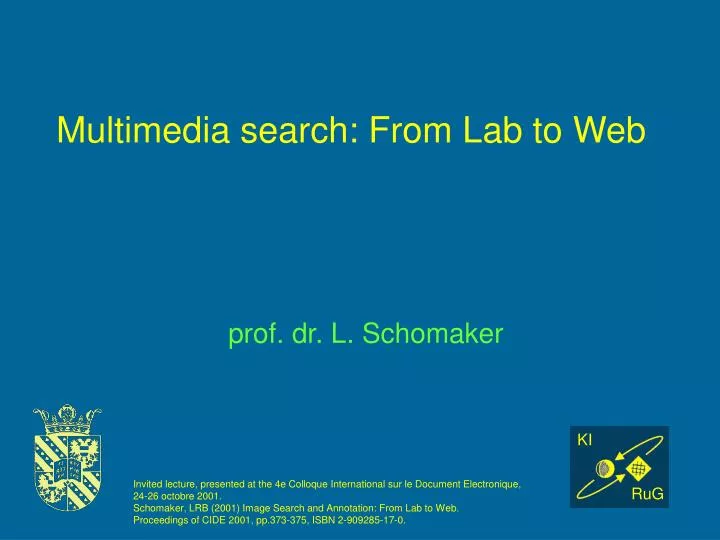 Multimedia search: From Lab to Web

prof. dr. L. Schomaker

Invited lecture, presented at the 4e Colloque International sur le Document Electronique, 24-26 octobre 2001.
Schomaker, LRB (2001) Image Search and Annotation: From Lab to Web. Proceedings of CIDE 2001, pp.373-375, ISBN 2-909285-17-0.

KI

RuG